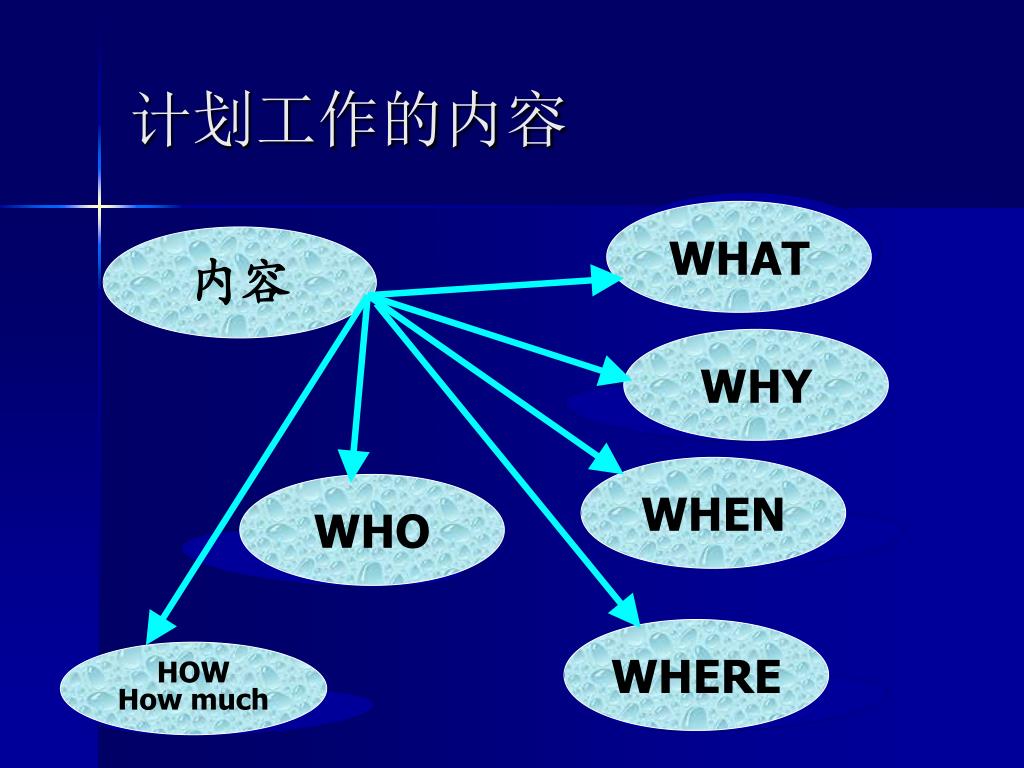 计划工作的内容

内容

WHAT

WHY

WHEN

WHO

WHERE

HOW
How much